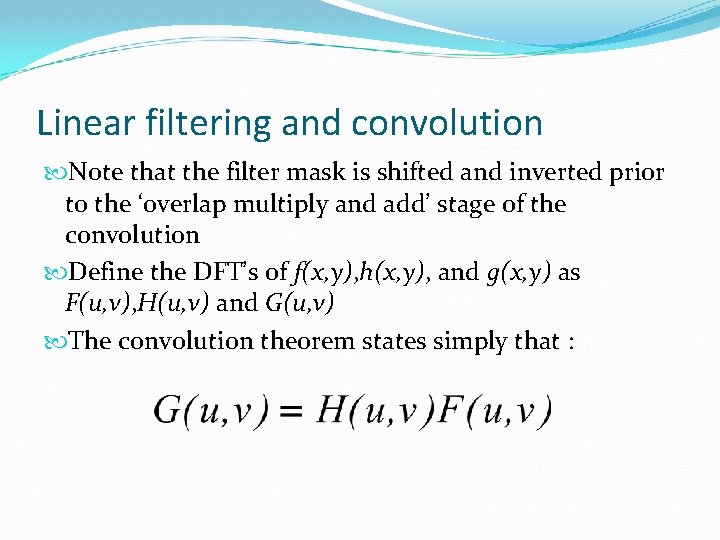 Linear filtering and convolution

Note that the filter mask is shifted and inverted prior to the ‘overlap multiply and add’ stage of the convolution

Define the DFT’s of $f(x,y)$,$h(x,y)$, and $g(x,y)$ as $F(u,v)$,$H(u,v)$ and $G(u,v)$

The convolution theorem states simply that :

$G(u,v) = H(u,v)F(u,v)$